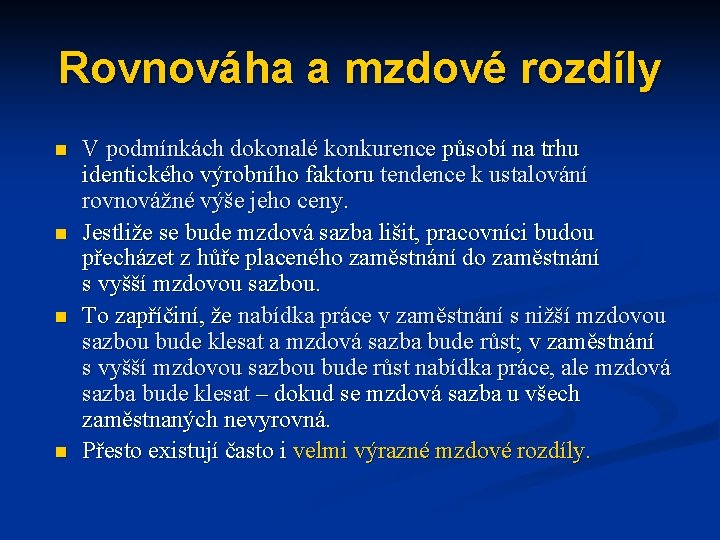 Rovnováha a mzdové rozdíly

- V podmínkách dokonalé konkurence působí na trhu identického výrobního faktoru tendence k ustalování rovnovážné výše jeho ceny.
- Jestliže se bude mzdová sazba lišit, pracovníci budou přecházet z hůře placeného zaměstnání do zaměstnání s vyšší mzdovou sazbou.
- To zapříčiní, že nabídka práce v zaměstnání s nižší mzdovou sazbou bude klesat a mzdová sazba bude růst; v zaměstnání s vyšší mzdovou sazbou bude růst nabídka práce, ale mzdová sazba bude klesat – dokud se mzdová sazba u všech zaměstnaných nevyrovná.
- Přesto existují často i velmi výrazné mzdové rozdíly.